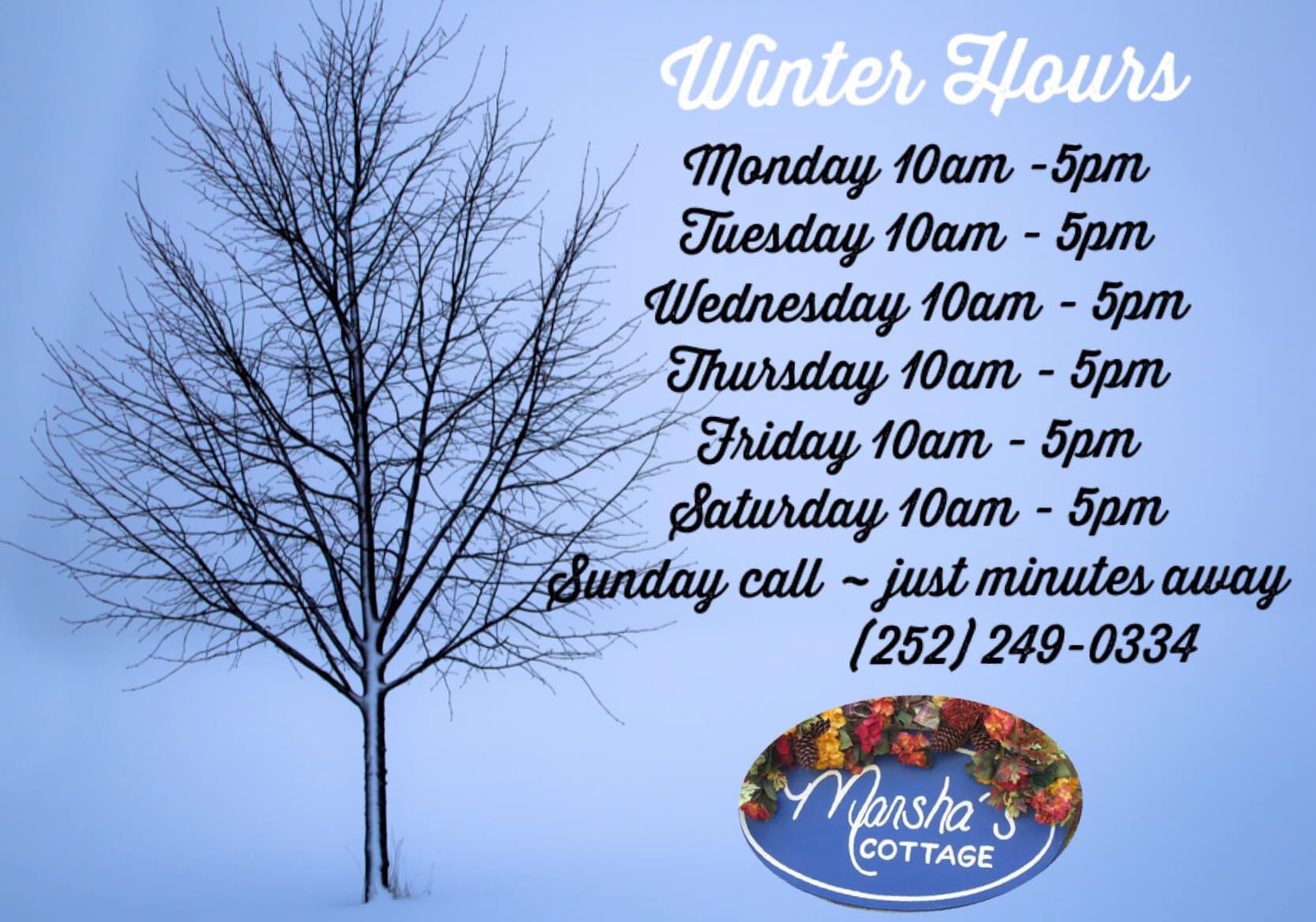 Winter Hours

Monday 10am -5pm
Tuesday 10am - 5pm
Wednesday 10am - 5pm
Thursday 10am - 5pm
Friday 10am - 5pm
Saturday 10am - 5pm
Sunday call ~ just minutes away
(252) 249-0334

Marsha's COTTAGE